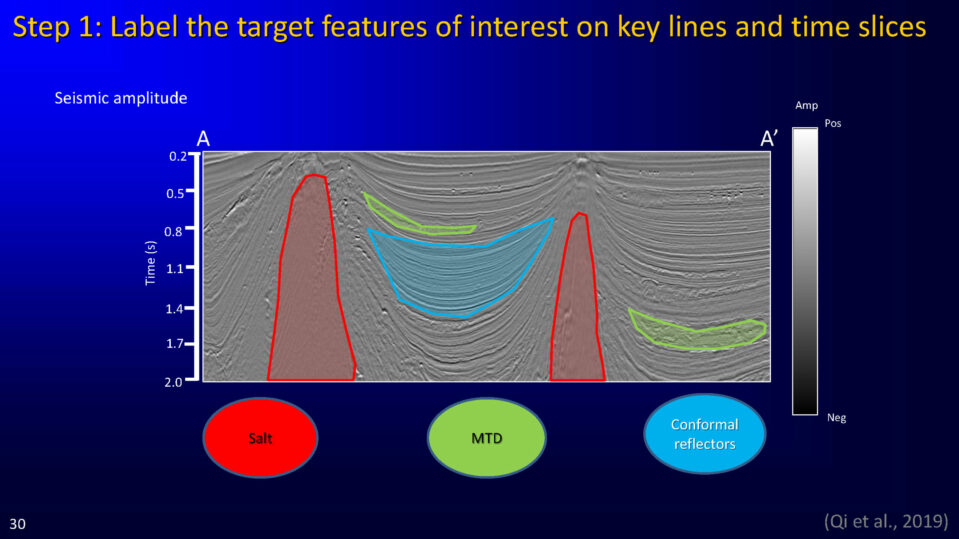 Step 1: Label the target features of interest on key lines and time slices

Seismic amplitude

A

A'

Time (s)

0.2
0.5
0.8
1.1
1.4
1.7
2.0

Amp
Pos
Neg

Salt

MTD

Conformal reflectors

30

(Qi et al., 2019)